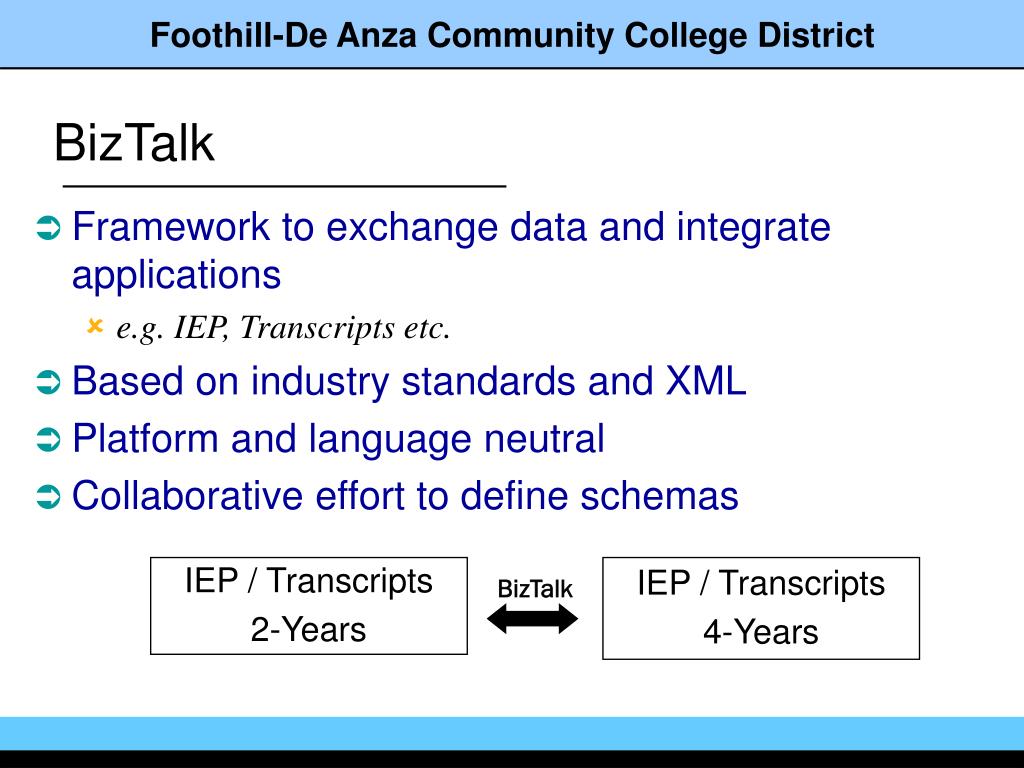 Foothill-De Anza Community College District

BizTalk

Framework to exchange data and integrate applications

e.g. IEP, Transcripts etc.

Based on industry standards and XML

Platform and language neutral

Collaborative effort to define schemas

IEP / Transcripts
2-Years

BizTalk

IEP / Transcripts
4-Years